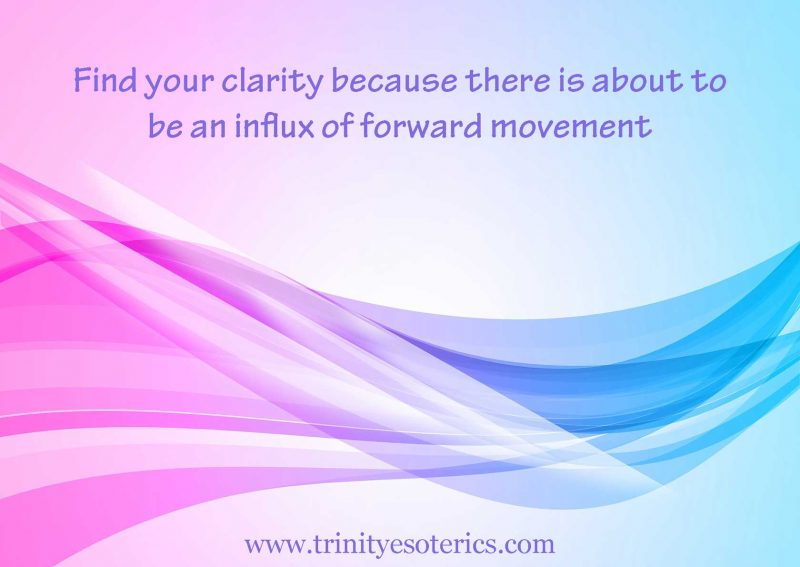 Find your clarity because there is about to be an influx of forward movement

www.trinityesoterics.com